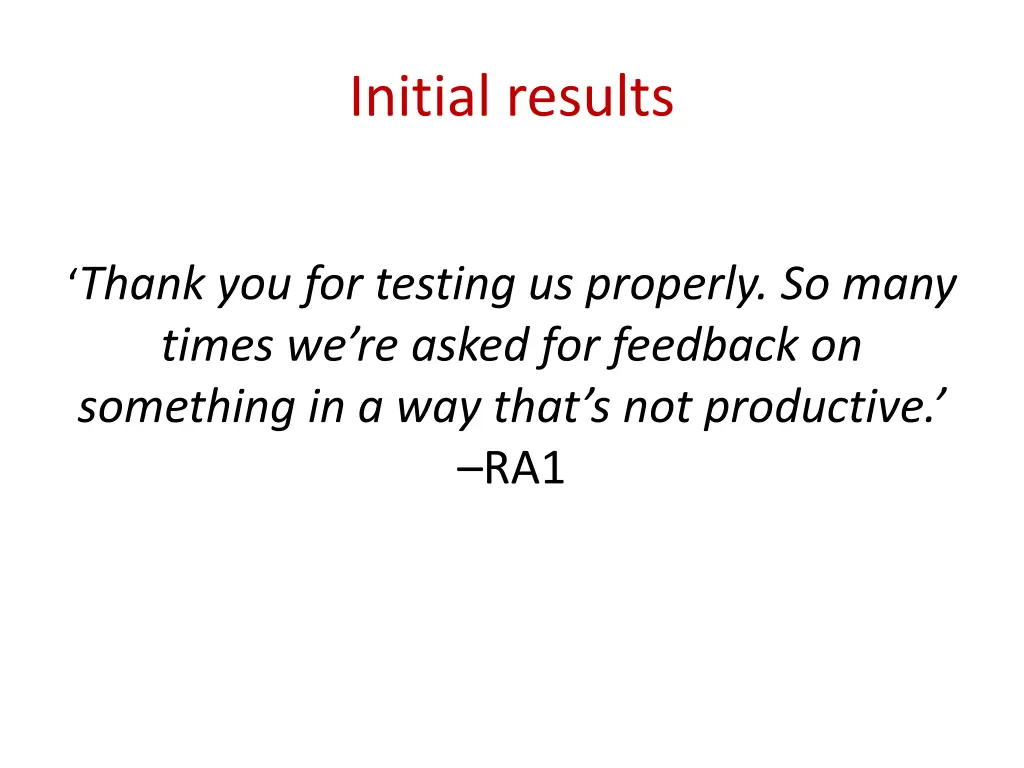 Initial results

‘Thank you for testing us properly. So many times we’re asked for feedback on something in a way that’s not productive.’ –RA1